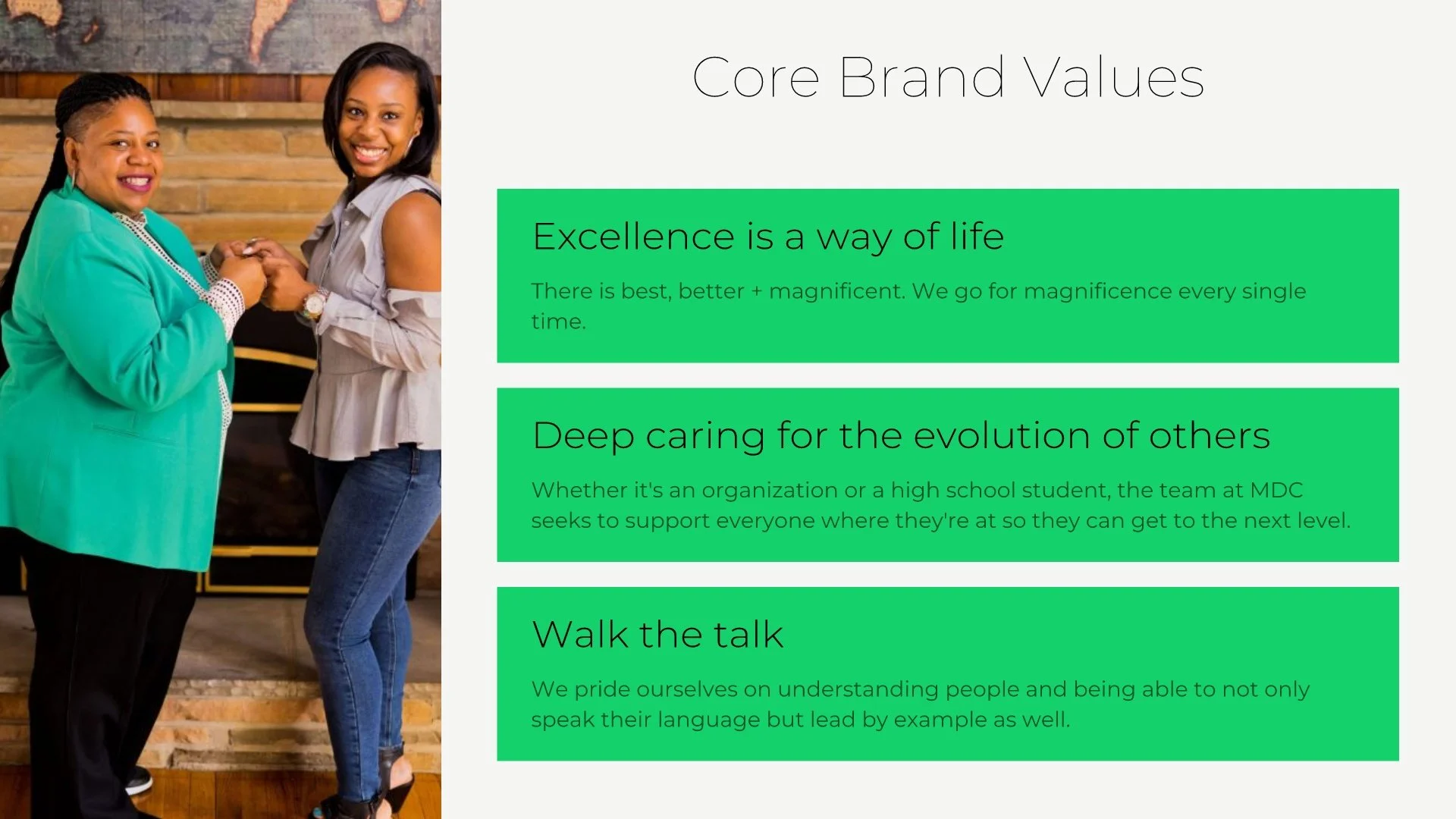 Core Brand Values

Excellence is a way of life

There is best, better + magnificent. We go for magnificence every single time.

Deep caring for the evolution of others

Whether it's an organization or a high school student, the team at MDC seeks to support everyone where they're at so they can get to the next level.

Walk the talk

We pride ourselves on understanding people and being able to not only speak their language but lead by example as well.